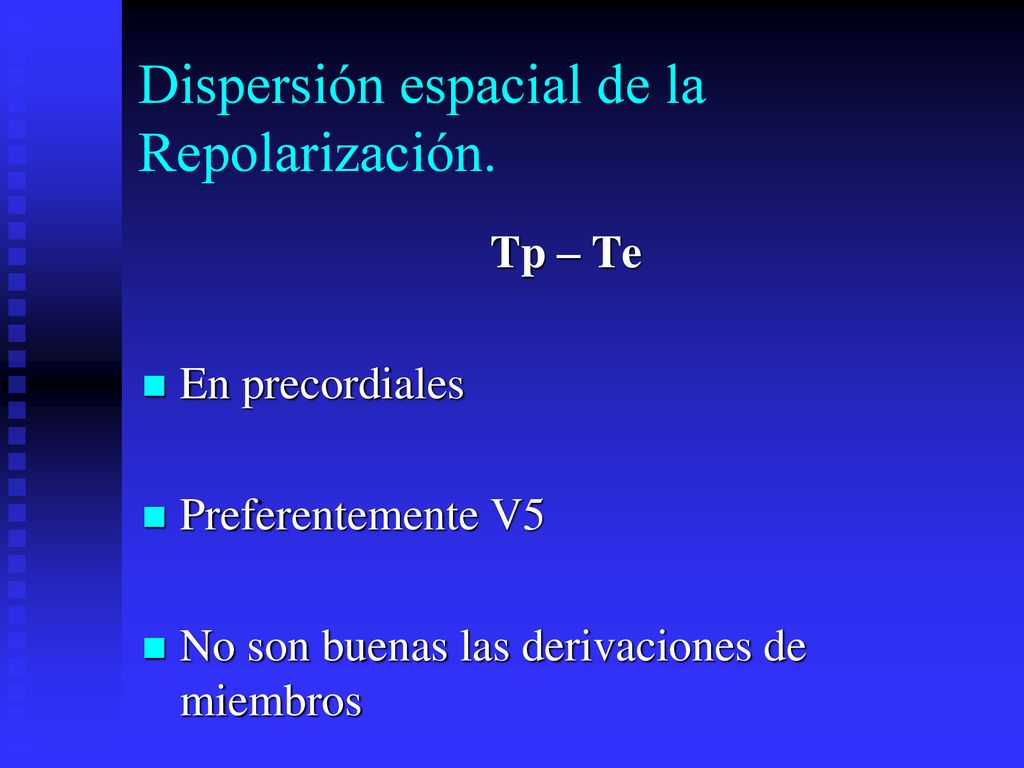 Dispersión espacial de la Repolarización.

Tp – Te

En precordiales

Preferentemente V5

No son buenas las derivaciones de miembros